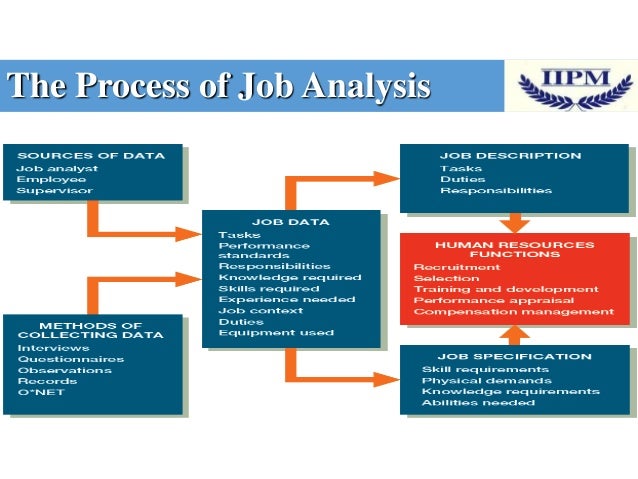 The Process of Job Analysis

IIPM

SOURCES OF DATA
Job analyst
Employee
Supervisor

METHODS OF COLLECTING DATA
Interviews
Questionnaires
Observations
Records
O*NET

JOB DATA
Tasks
Performance standards
Responsibilities
Knowledge required
Skills required
Experience needed
Job context
Duties
Equipment used

JOB DESCRIPTION
Tasks
Duties
Responsibilities

HUMAN RESOURCES FUNCTIONS
Recruitment
Selection
Training and development
Performance appraisal
Compensation management

JOB SPECIFICATION
Skill requirements
Physical demands
Knowledge requirements
Abilities needed